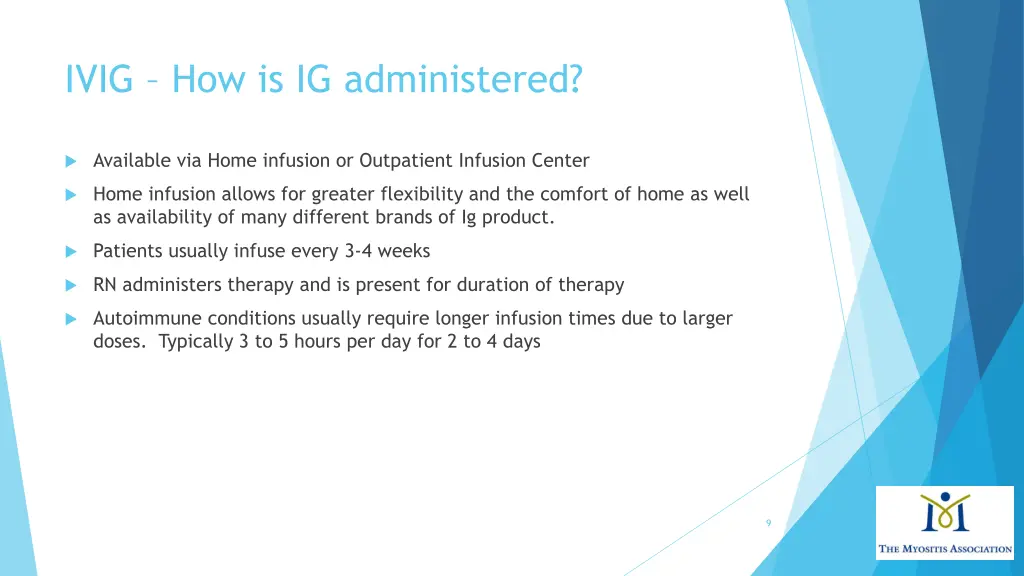 IVIG – How is IG administered?

Available via Home infusion or Outpatient Infusion Center

Home infusion allows for greater flexibility and the comfort of home as well as availability of many different brands of Ig product.

Patients usually infuse every 3-4 weeks

RN administers therapy and is present for duration of therapy

Autoimmune conditions usually require longer infusion times due to larger doses. Typically 3 to 5 hours per day for 2 to 4 days

9

THE MYOSITIS ASSOCIATION